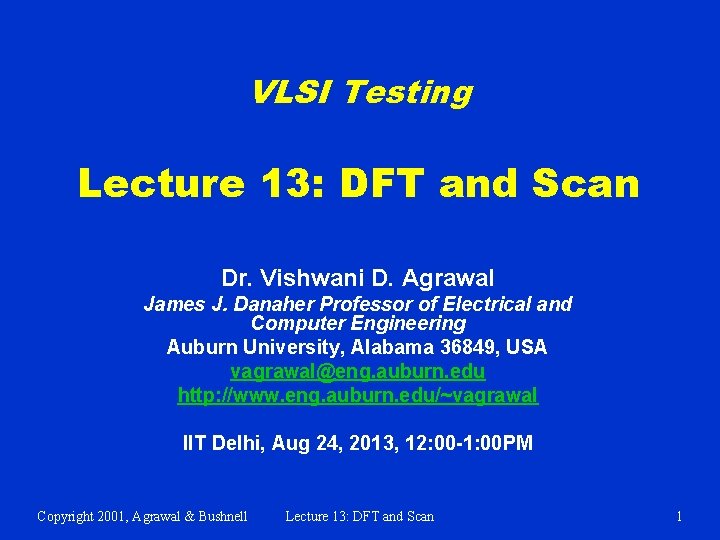 VLSI Testing

Lecture 13: DFT and Scan

Dr. Vishwani D. Agrawal
James J. Danaher Professor of Electrical and Computer Engineering
Auburn University, Alabama 36849, USA
vagrawal@eng.auburn.edu
http://www.eng.auburn.edu/~vagrawal

IIT Delhi, Aug 24, 2013, 12:00-1:00PM

Copyright 2001, Agrawal & Bushnell Lecture 13: DFT and Scan 1